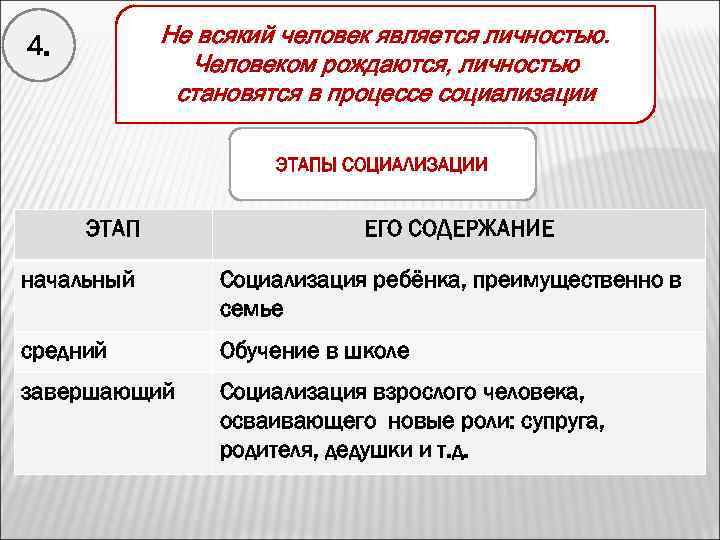 4.

Не всякий человек является личностью. Человеком рождаются, личностью становятся в процессе социализации

ЭТАПЫ СОЦИАЛИЗАЦИИ

| ЭТАП | ЕГО СОДЕРЖАНИЕ |
|---|---|
| начальный | Социализация ребёнка, преимущественно в семье |
| средний | Обучение в школе |
| завершающий | Социализация взрослого человека, осваивающего новые роли: супруга, родителя, дедушки и т.д. |